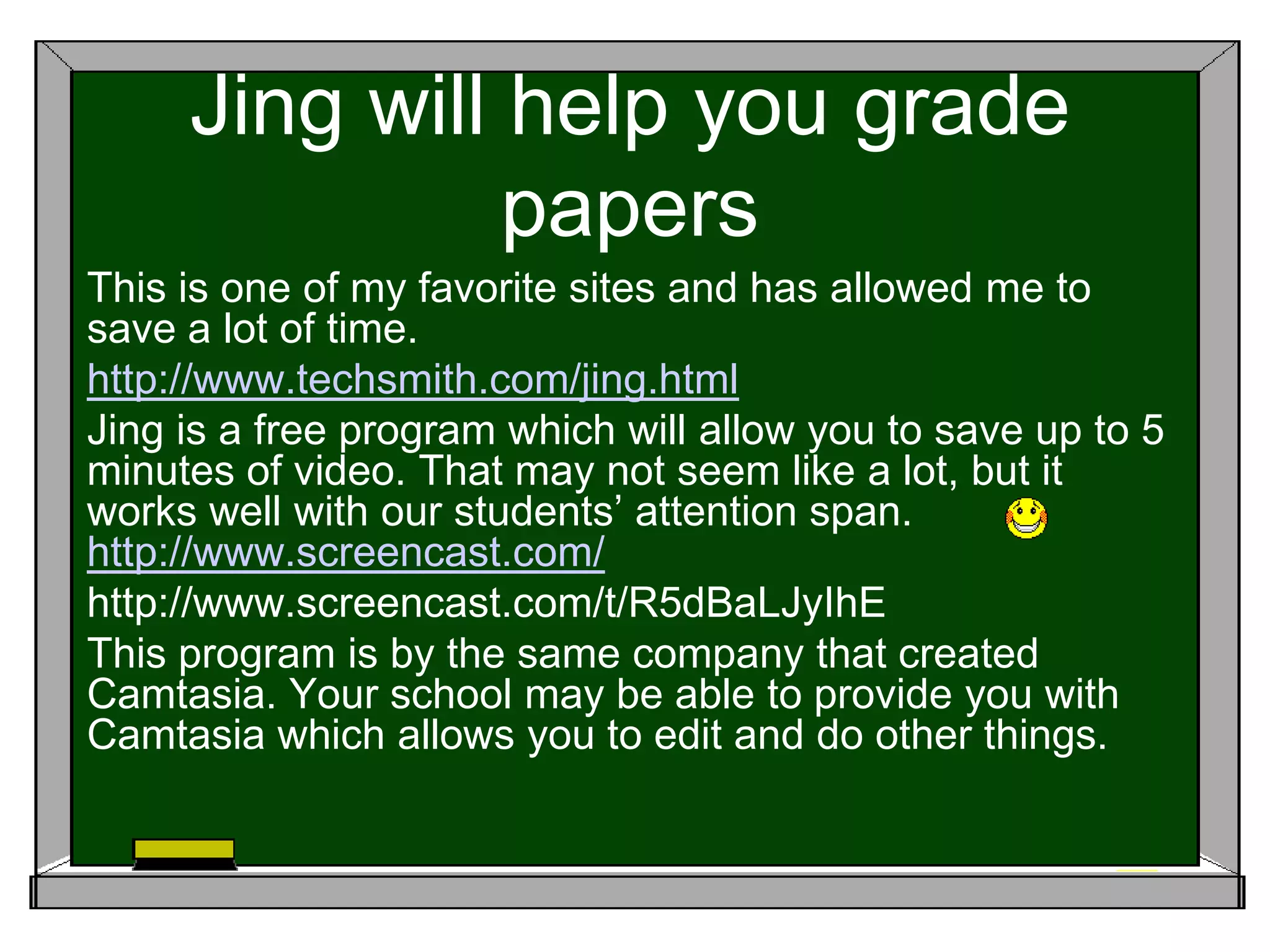 Jing will help you grade papers

This is one of my favorite sites and has allowed me to save a lot of time.

http://www.techsmith.com/jing.html

Jing is a free program which will allow you to save up to 5 minutes of video. That may not seem like a lot, but it works well with our students’ attention span.
http://www.screencast.com/

http://www.screencast.com/t/R5dBaLJyIhE

This program is by the same company that created Camtasia. Your school may be able to provide you with Camtasia which allows you to edit and do other things.